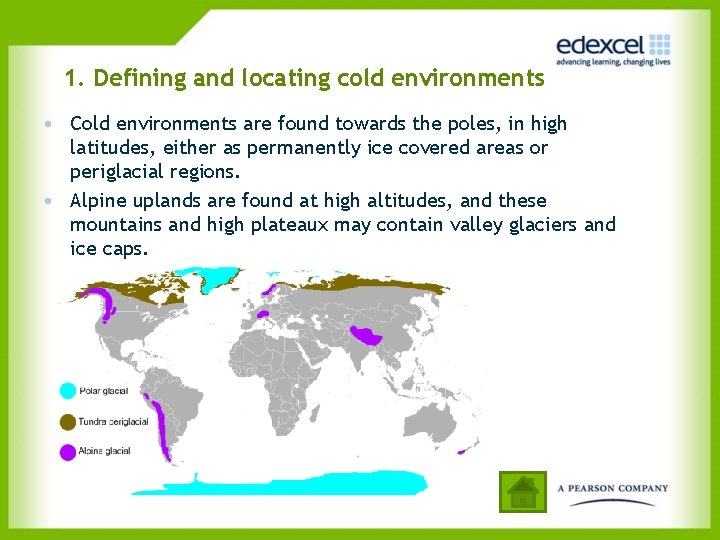 edexcel
advancing learning, changing lives

1. Defining and locating cold environments

• Cold environments are found towards the poles, in high latitudes, either as permanently ice covered areas or periglacial regions.

• Alpine uplands are found at high altitudes, and these mountains and high plateaux may contain valley glaciers and ice caps.

Polar glacial

Tundra periglacial

Alpine glacial

A PEARSON COMPANY